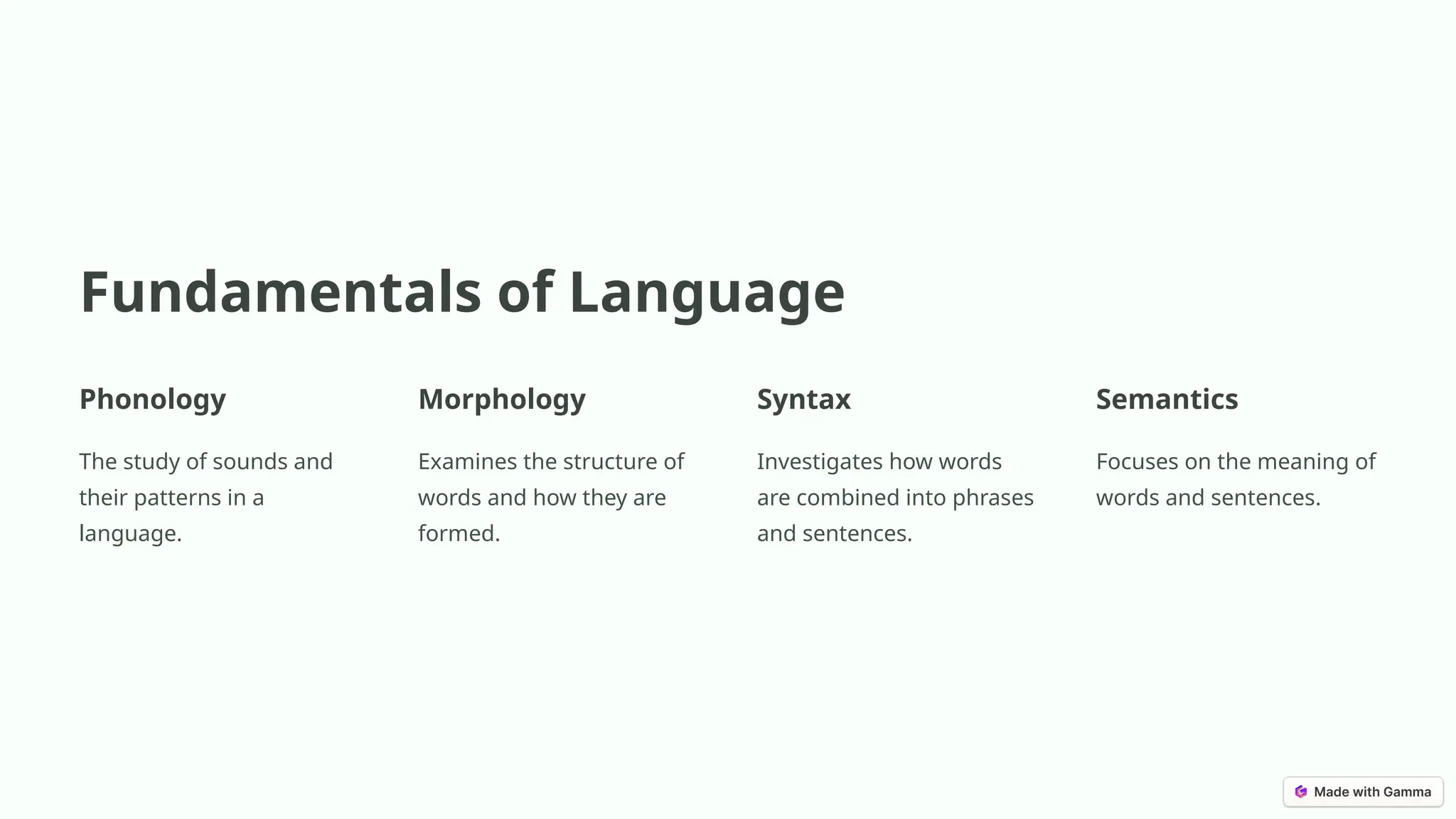 Fundamentals of Language

Phonology

The study of sounds and their patterns in a language.

Morphology

Examines the structure of words and how they are formed.

Syntax

Investigates how words are combined into phrases and sentences.

Semantics

Focuses on the meaning of words and sentences.

Made with Gamma